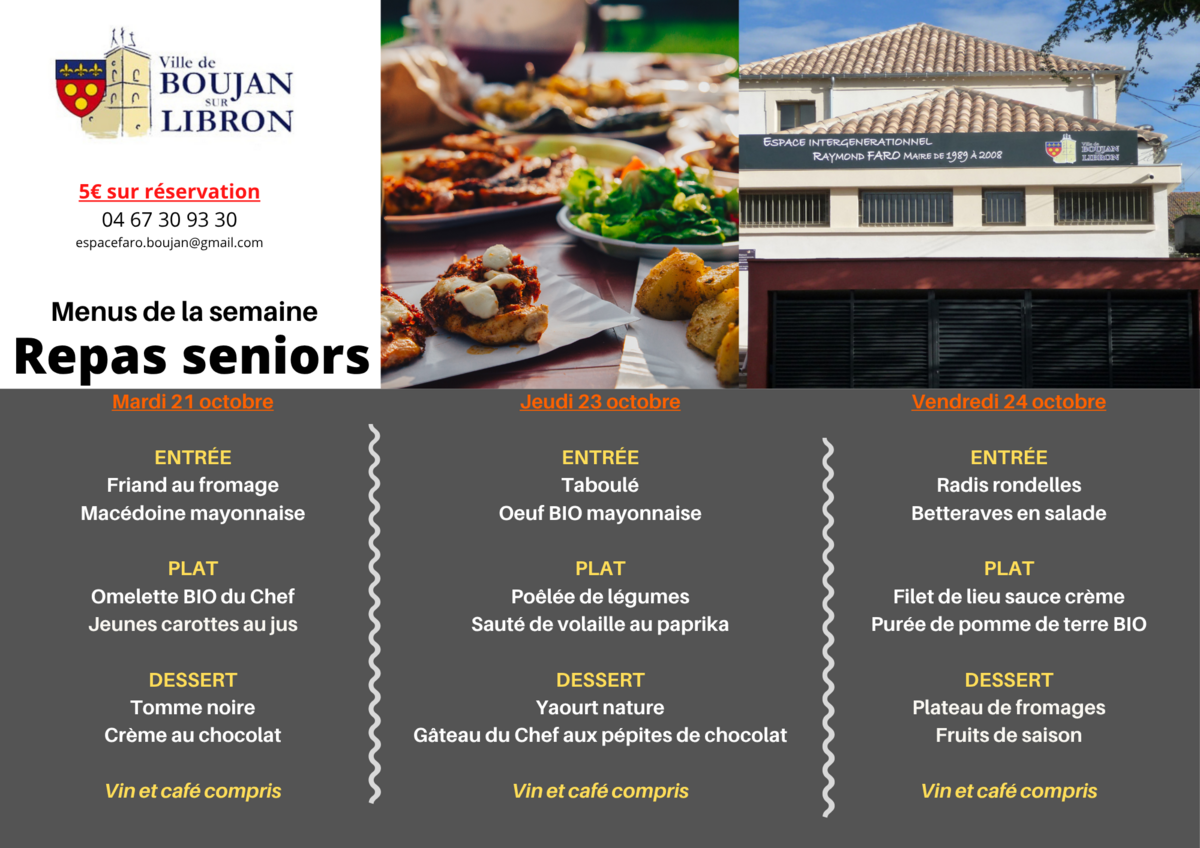 Ville de
BOUJAN
SUR
LIBRON

5€ sur réservation
04 67 30 93 30
espacefaro.boujan@gmail.com

Menus de la semaine
Repas seniors

ESPACE INTERGENERATIONNEL
RAYMOND FARO MAIRE DE 1989 À 2008
Ville de BOUJAN SUR LIBRON

Mardi 21 octobre

ENTRÉE
Friand au fromage
Macédoine mayonnaise

PLAT
Omelette BIO du Chef
Jeunes carottes au jus

DESSERT
Tomme noire
Crème au chocolat

Vin et café compris

Jeudi 23 octobre

ENTRÉE
Taboulé
Oeuf BIO mayonnaise

PLAT
Poêlée de légumes
Sauté de volaille au paprika

DESSERT
Yaourt nature
Gâteau du Chef aux pépites de chocolat

Vin et café compris

Vendredi 24 octobre

ENTRÉE
Radis rondelles
Betteraves en salade

PLAT
Filet de lieu sauce crème
Purée de pomme de terre BIO

DESSERT
Plateau de fromages
Fruits de saison

Vin et café compris